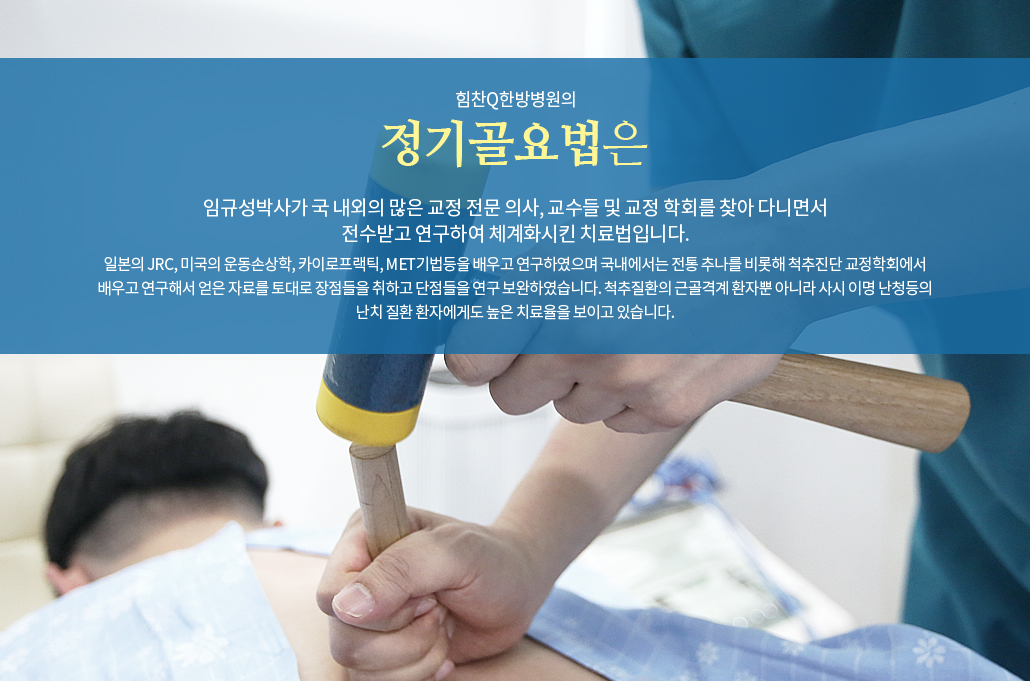 힘찬Q한방병원의

정기골요법은

임규성박사가 국 내외의 많은 교정 전문 의사, 교수들 및 교정 학회를 찾아 다니면서 전수받고 연구하여 체계화시킨 치료법입니다.

일본의 JRC, 미국의 운동손상학, 카이로프랙틱, MET기법등을 배우고 연구하였으며 국내에서는 전통 추나를 비롯해 척추진단 교정학회에서 배우고 연구해서 얻은 자료를 토대로 장점들을 취하고 단점들을 연구 보완하였습니다. 척추질환의 근골격계 환자뿐 아니라 사시 이명 난청등의 난치 질환 환자에게도 높은 치료율을 보이고 있습니다.